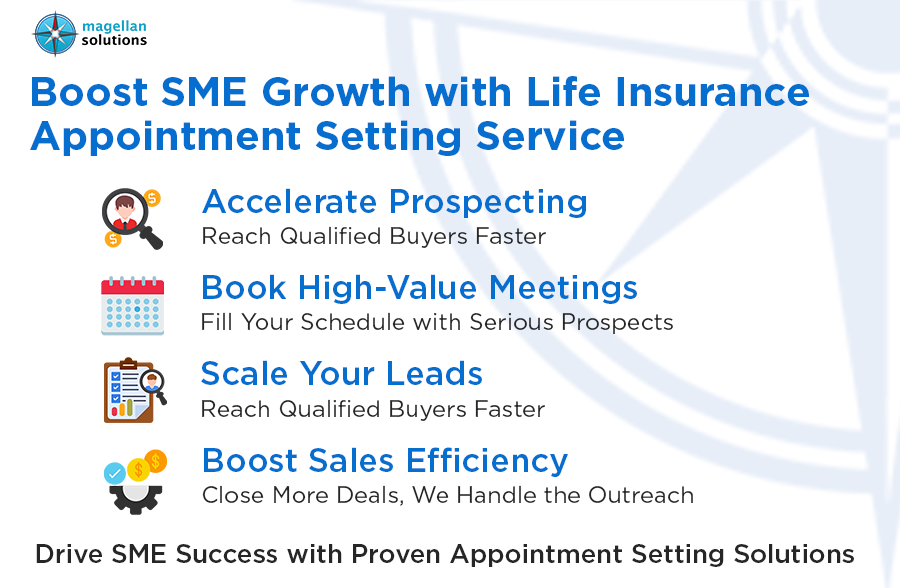 magellan solutions

Boost SME Growth with Life Insurance Appointment Setting Service

Accelerate Prospecting
Reach Qualified Buyers Faster

Book High-Value Meetings
Fill Your Schedule with Serious Prospects

Scale Your Leads
Reach Qualified Buyers Faster

Boost Sales Efficiency
Close More Deals, We Handle the Outreach

Drive SME Success with Proven Appointment Setting Solutions